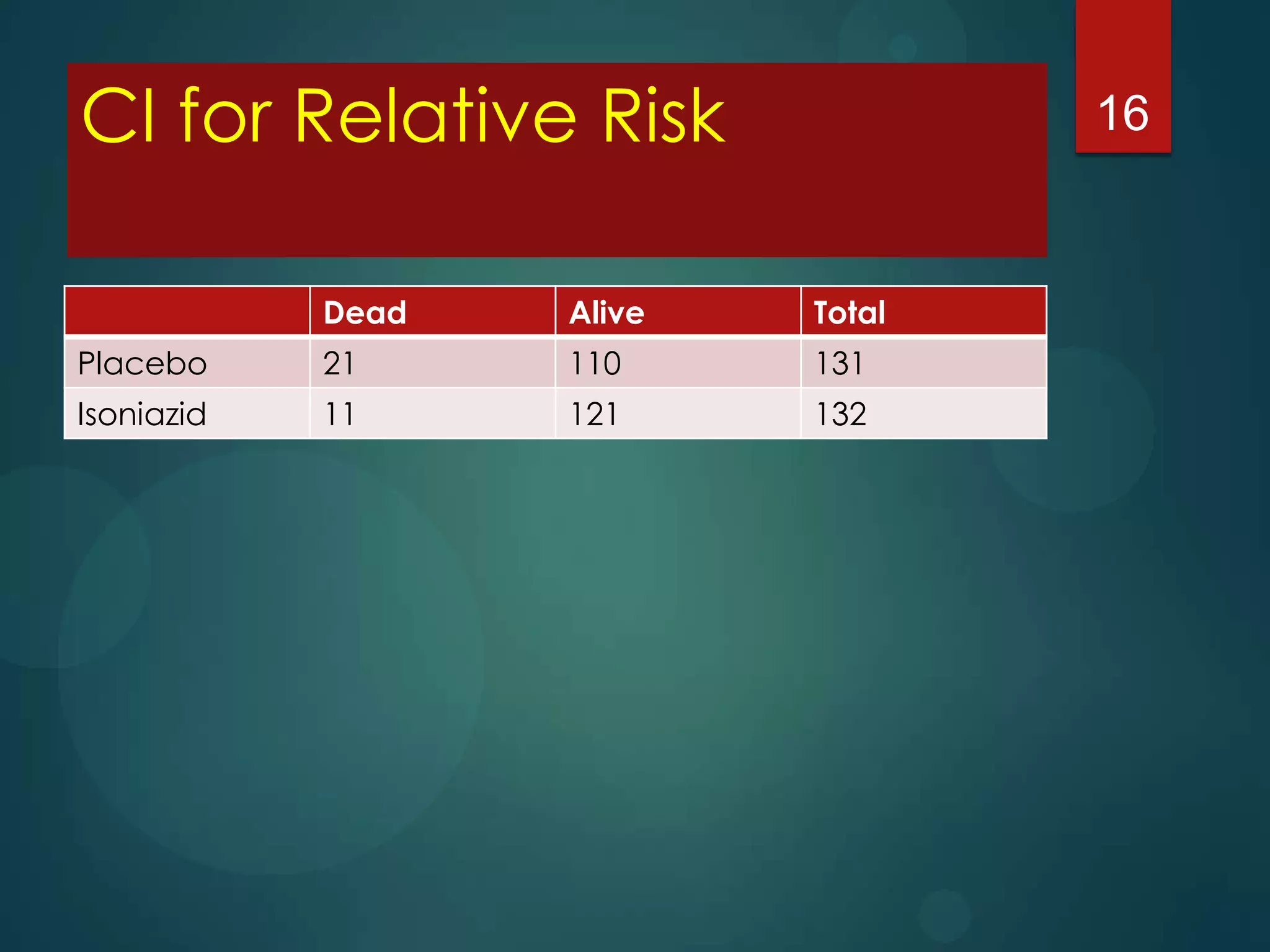 CI for Relative Risk

16

| | Dead | Alive | Total |
|---|---|---|---|
| Placebo | 21 | 110 | 131 |
| Isoniazid | 11 | 121 | 132 |